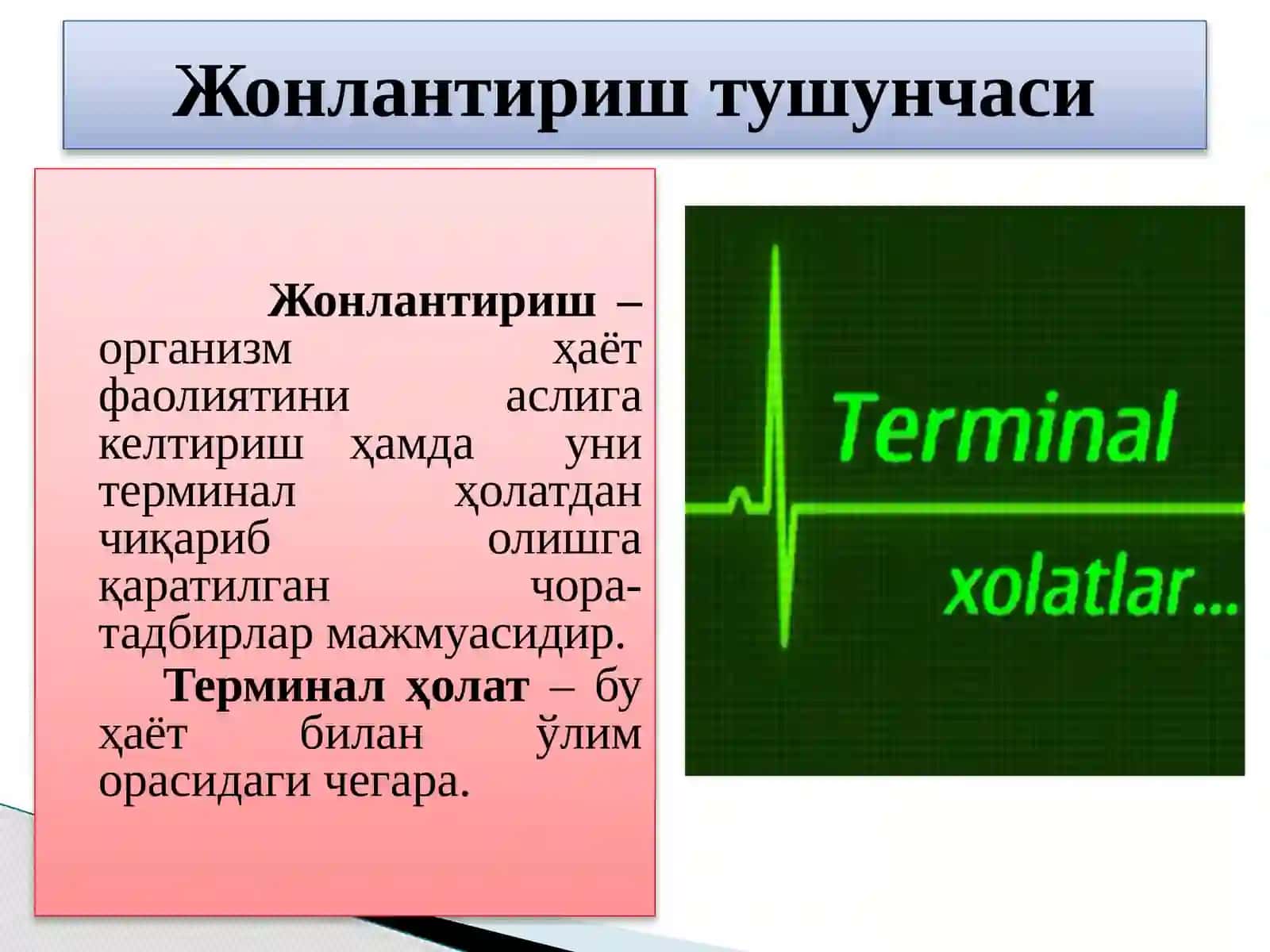 Жонлантириш тушунчаси

Жонлантириш – организм ҳаёт фаолиятини аслига келтириш ҳамда уни терминал ҳолатдан чиқариб олишга қаратилган чора-тадбирлар мажмуасидир.

Терминал ҳолат – бу ҳаёт билан ўлим орасидаги чегара.

Terminal
xolatlar...